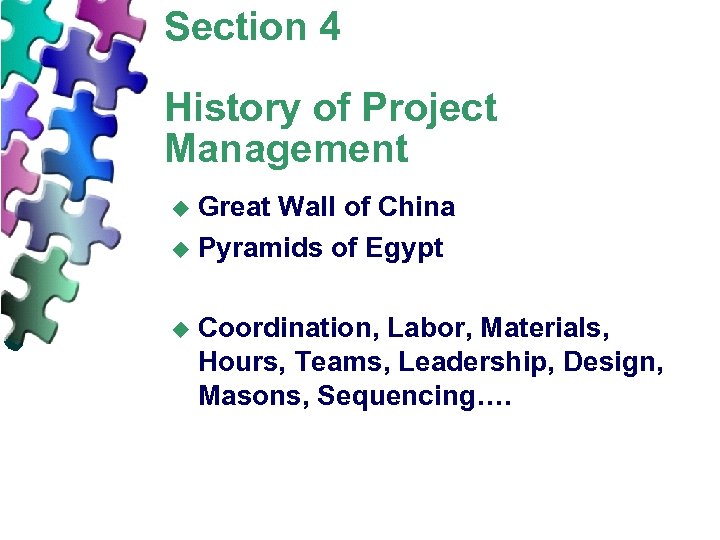 Section 4

History of Project Management

◆ Great Wall of China
◆ Pyramids of Egypt

◆ Coordination, Labor, Materials, Hours, Teams, Leadership, Design, Masons, Sequencing….